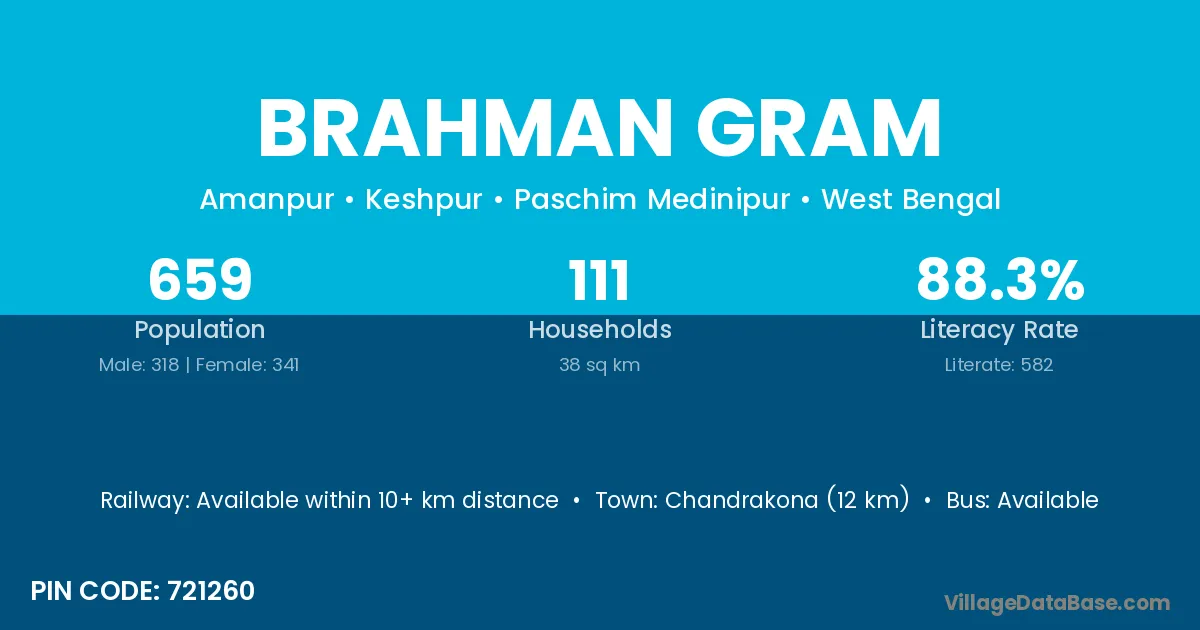 BRAHMAN GRAM

Amanpur • Keshpur • Paschim Medinipur • West Bengal

659
Population
Male: 318 | Female: 341

111
Households
38 sq km

88.3%
Literacy Rate
Literate: 582

Railway: Available within 10+ km distance • Town: Chandrakona (12 km) • Bus: Available

PIN CODE: 721260

VillageDataBase.com